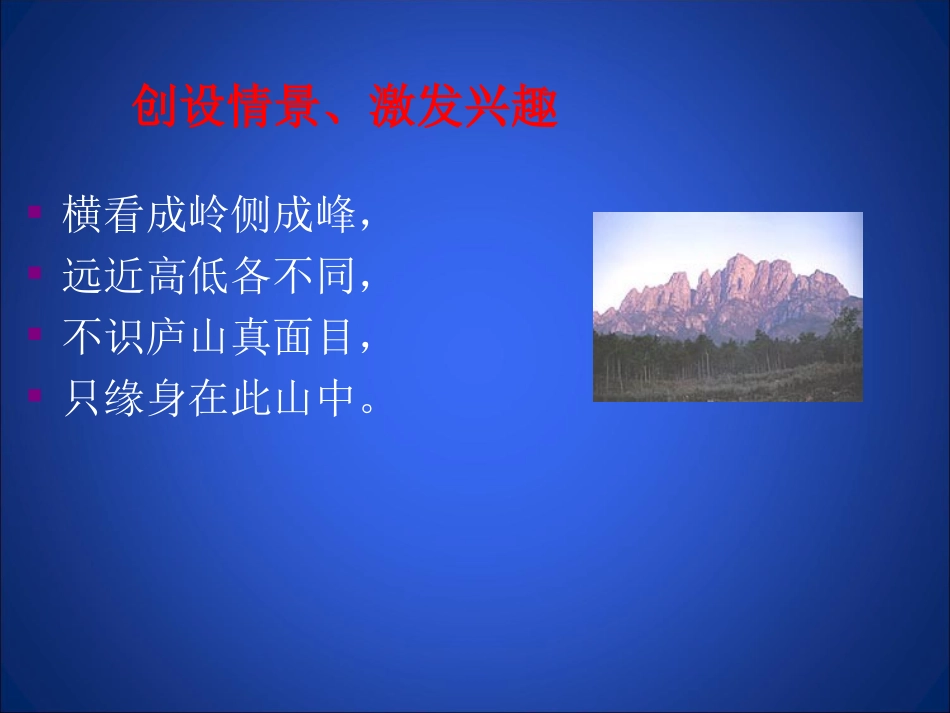 创设情景、激发兴趣

横看成岭侧成峰，

远近高低各不同，

不识庐山真面目，

只缘身在此山中。